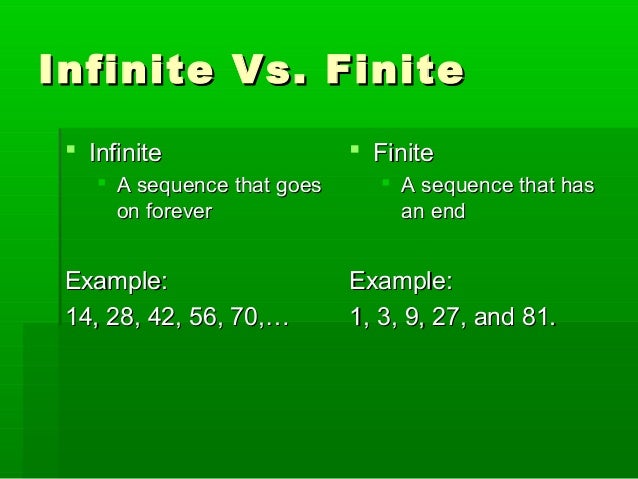 Infinite Vs. Finite

Infinite
A sequence that goes on forever

Example:
14, 28, 42, 56, 70,…

Finite
A sequence that has an end

Example:
1, 3, 9, 27, and 81.